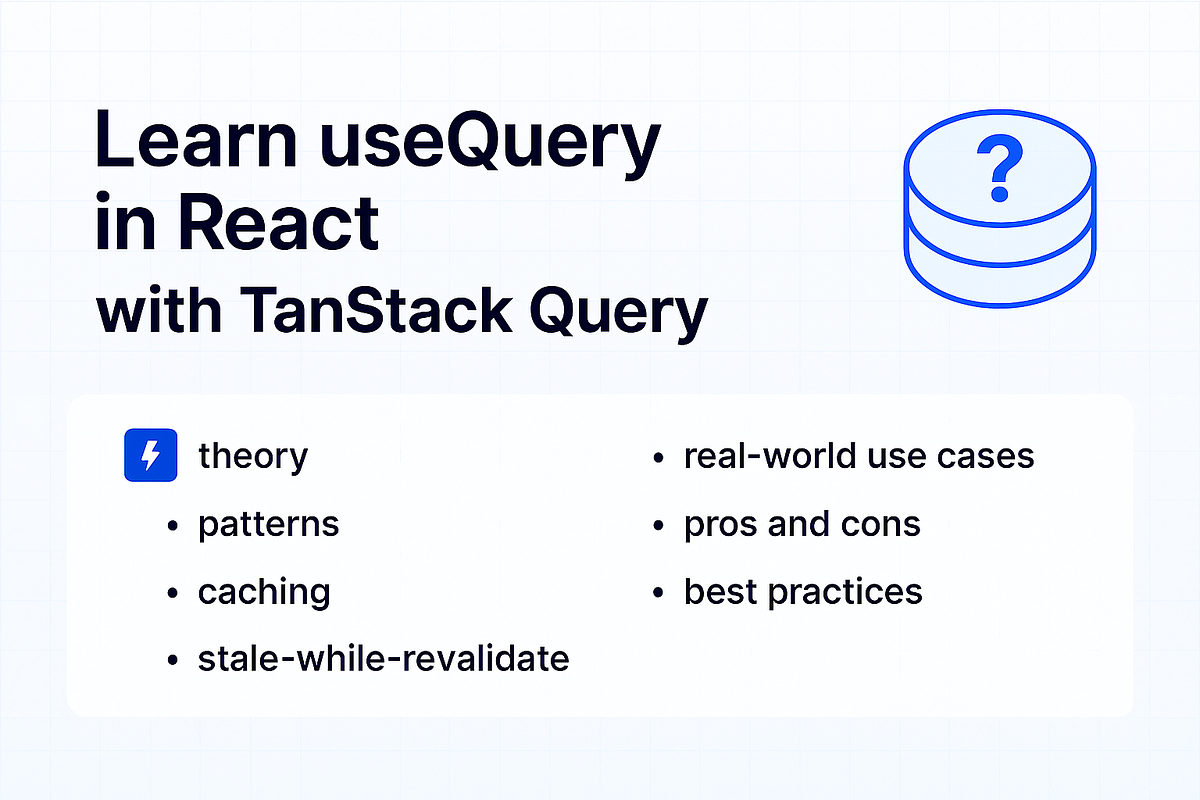 Learn useQuery in React
with TanStack Query

?

theory
• patterns
• caching
• stale-while-revalidate

• real-world use cases
• pros and cons
• best practices